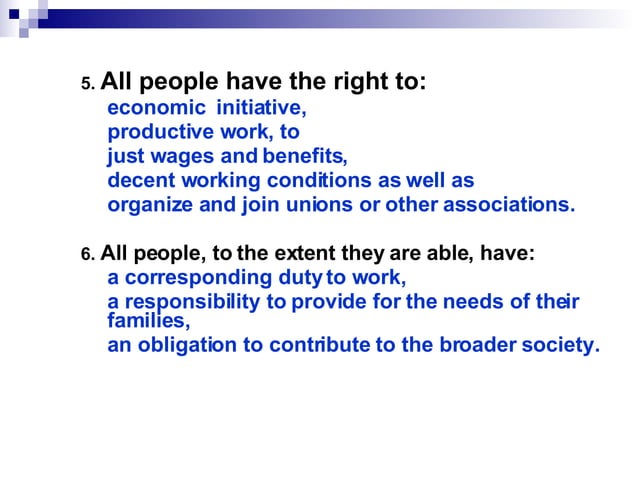 5. All people have the right to:
economic initiative,
productive work, to
just wages and benefits,
decent working conditions as well as
organize and join unions or other associations.

6. All people, to the extent they are able, have:
a corresponding duty to work,
a responsibility to provide for the needs of their families,
an obligation to contribute to the broader society.